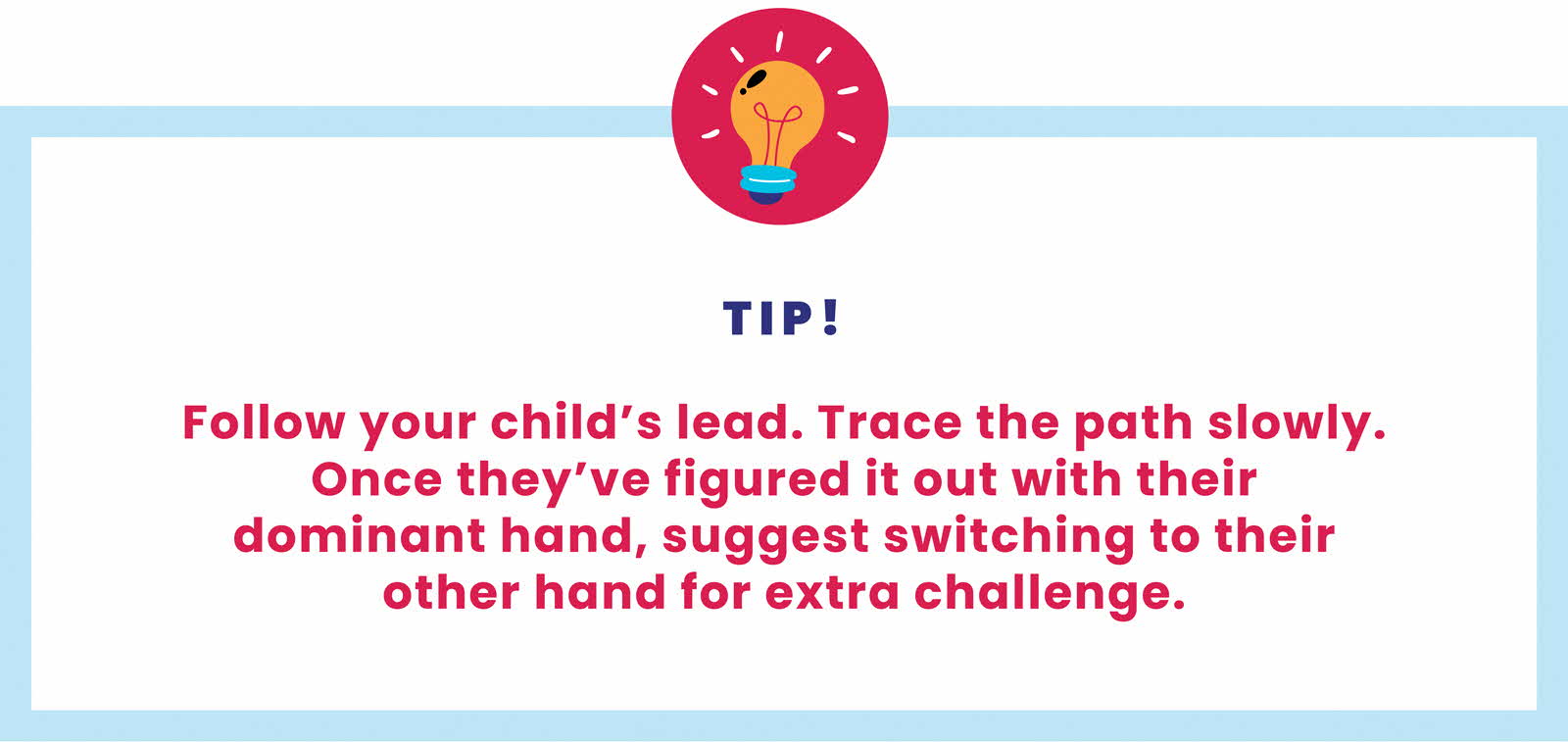 TIP!

Follow your child’s lead. Trace the path slowly. Once they’ve figured it out with their dominant hand, suggest switching to their other hand for extra challenge.